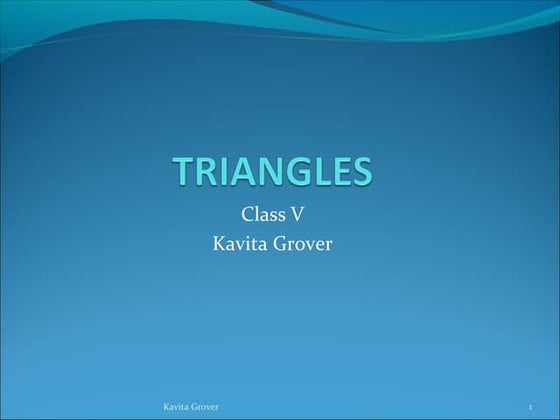 TRIANGLES

Class V
Kavita Grover

Kavita Grover

1